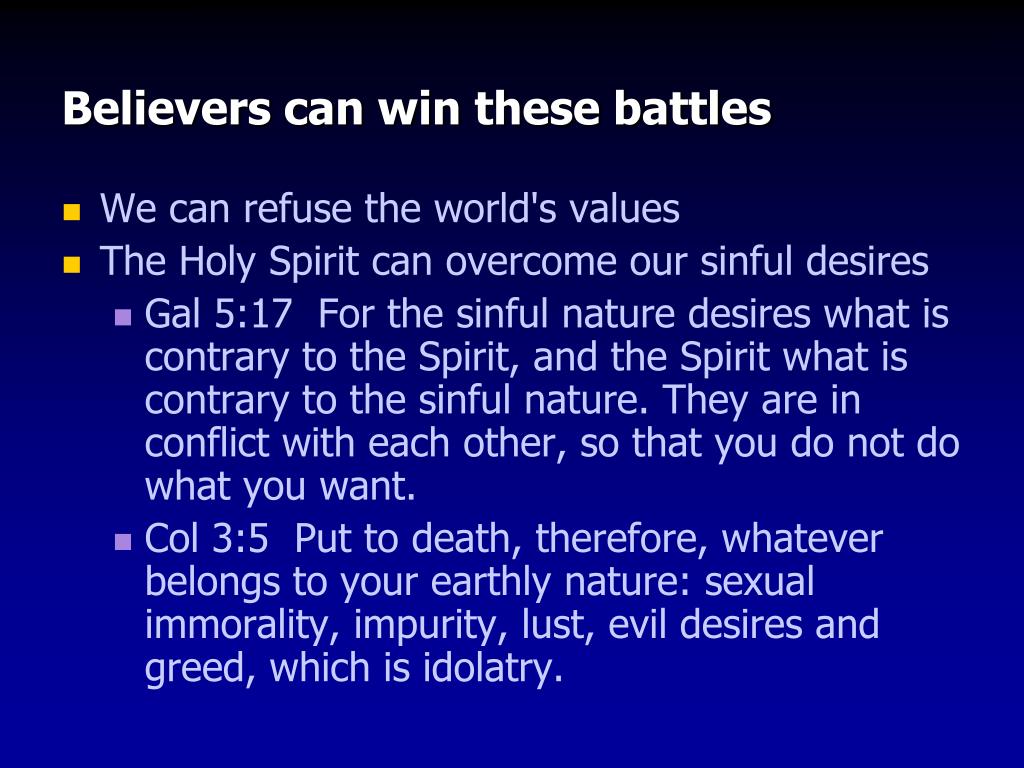 Believers can win these battles

- We can refuse the world's values
- The Holy Spirit can overcome our sinful desires
  - Gal 5:17 For the sinful nature desires what is contrary to the Spirit, and the Spirit what is contrary to the sinful nature. They are in conflict with each other, so that you do not do what you want.
  - Col 3:5 Put to death, therefore, whatever belongs to your earthly nature: sexual immorality, impurity, lust, evil desires and greed, which is idolatry.